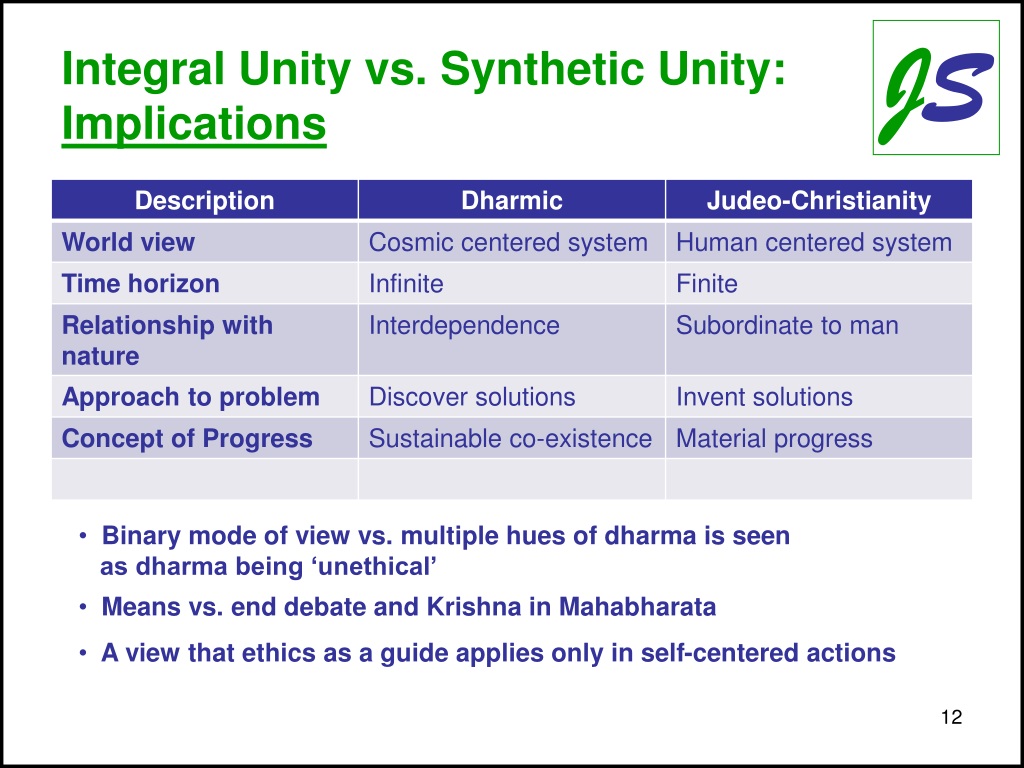 Integral Unity vs. Synthetic Unity: Implications

JS

| Description | Dharmic | Judeo-Christianity |
|---|---|---|
| World view | Cosmic centered system | Human centered system |
| Time horizon | Infinite | Finite |
| Relationship with nature | Interdependence | Subordinate to man |
| Approach to problem | Discover solutions | Invent solutions |
| Concept of Progress | Sustainable co-existence | Material progress |
| | | |

• Binary mode of view vs. multiple hues of dharma is seen as dharma being ‘unethical’

• Means vs. end debate and Krishna in Mahabharata

• A view that ethics as a guide applies only in self-centered actions

12